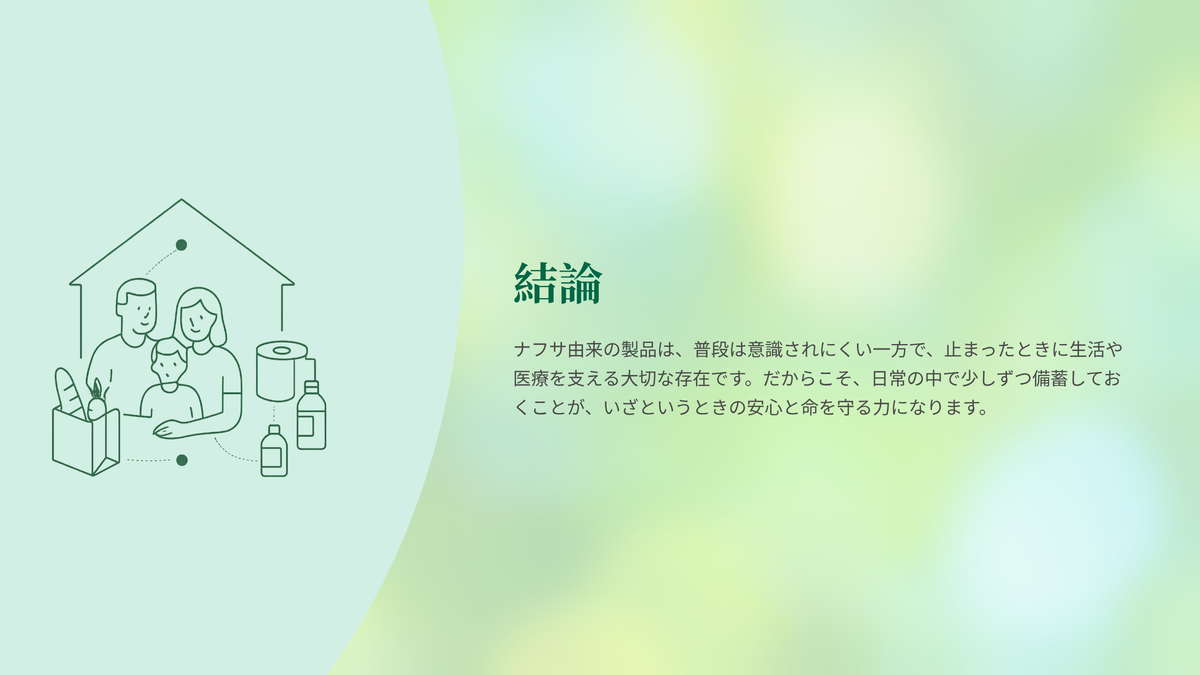 結論

ナフサ由来の製品は、普段は意識されにくい一方で、止まったときに生活や医療を支える大切な存在です。だからこそ、日常の中で少しずつ備蓄しておくことが、いざというときの安心と命を守る力になります。